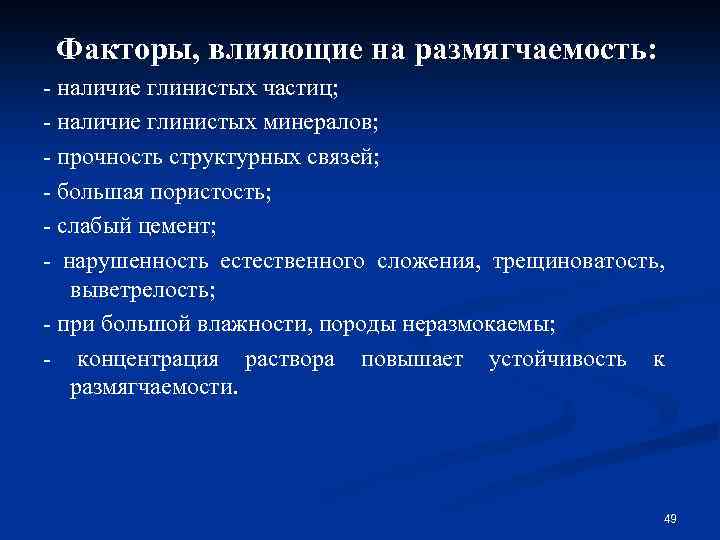 Факторы, влияющие на размягчаемость:

- наличие глинистых частиц;

- наличие глинистых минералов;

- прочность структурных связей;

- большая пористость;

- слабый цемент;

- нарушенность естественного сложения, трещиноватость, выветрелость;

- при большой влажности, породы неразмокаемы;

- концентрация раствора повышает устойчивость к размягчаемости.

49